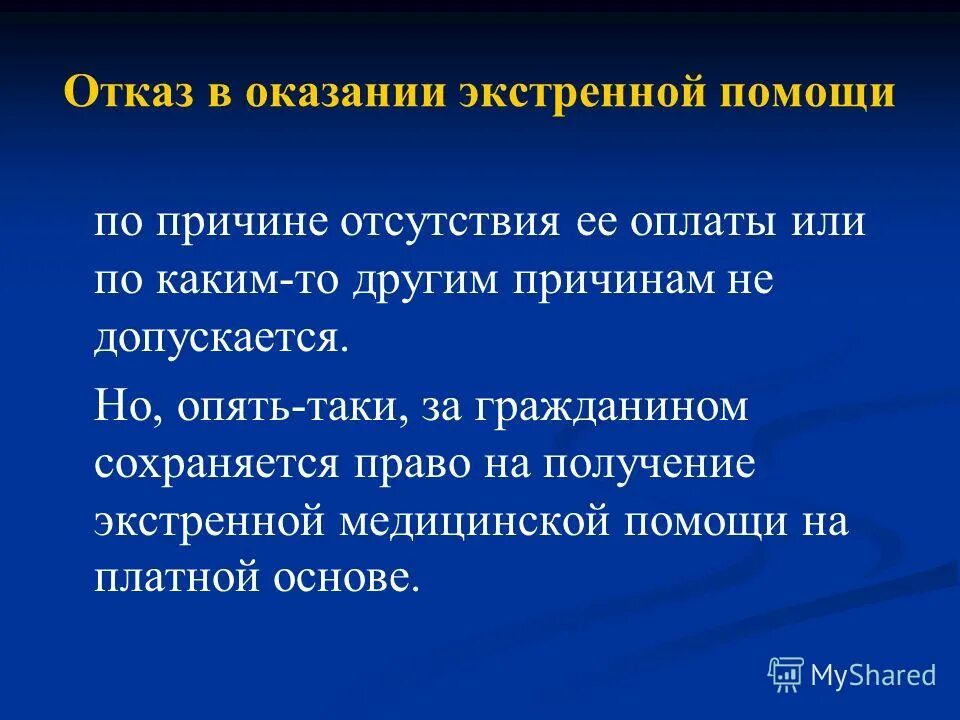 Отказ в оказании экстренной помощи

по причине отсутствия ее оплаты или по каким-то другим причинам не допускается.

Но, опять-таки, за гражданином сохраняется право на получение экстренной медицинской помощи на платной основе.

MyShared